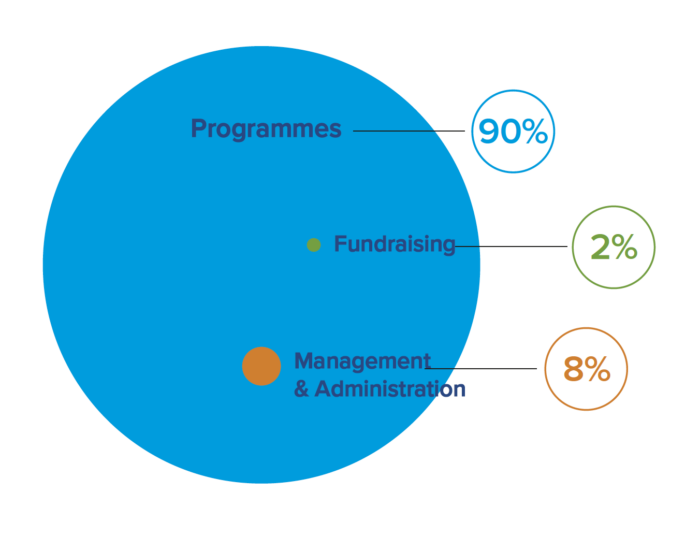 Programmes
90%
Fundraising
2%
Management & Administration
8%